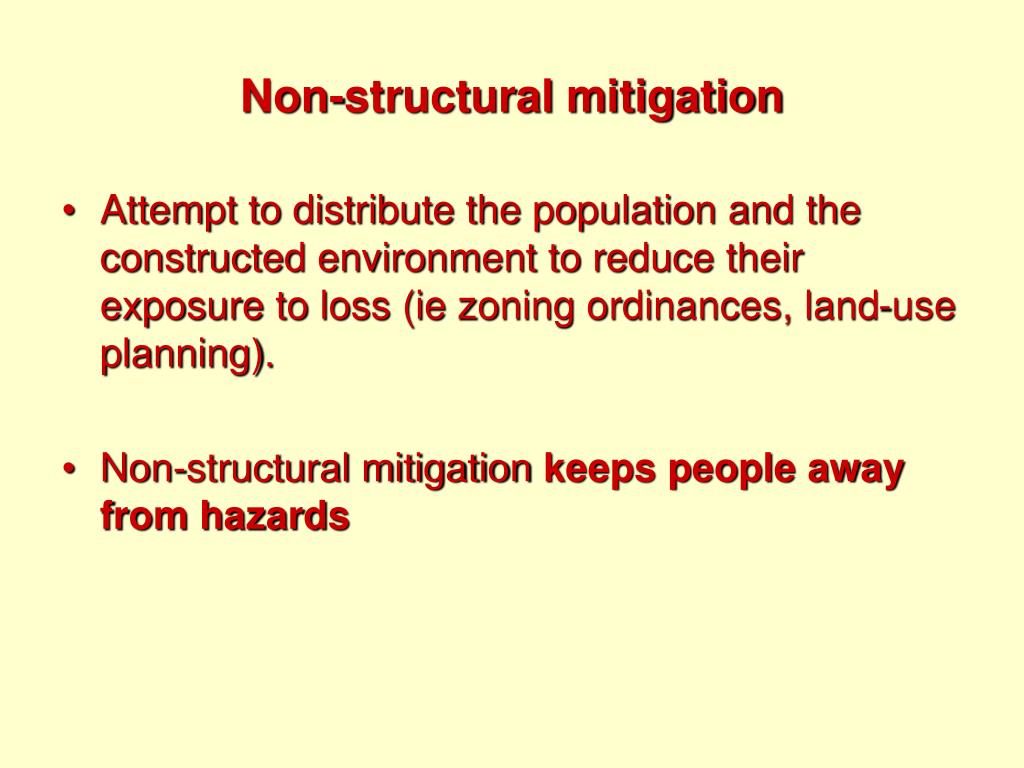 Non-structural mitigation

• Attempt to distribute the population and the constructed environment to reduce their exposure to loss (ie zoning ordinances, land-use planning).

• Non-structural mitigation keeps people away from hazards